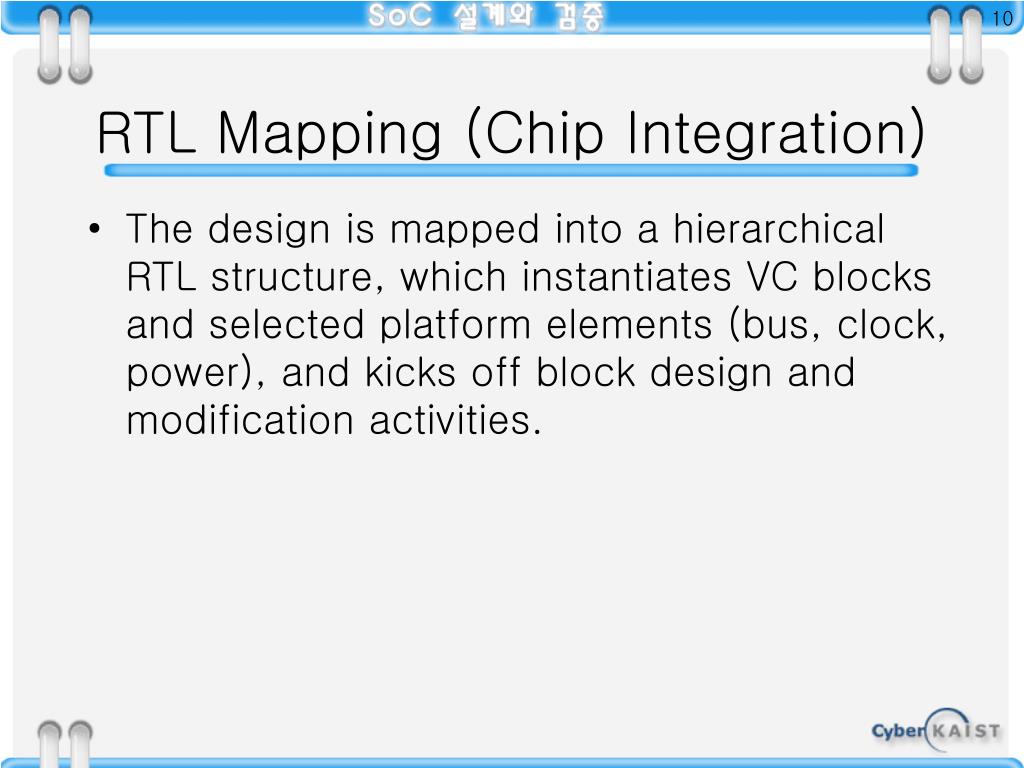 SoC 설계와 검증

10

RTL Mapping (Chip Integration)

• The design is mapped into a hierarchical RTL structure, which instantiates VC blocks and selected platform elements (bus, clock, power), and kicks off block design and modification activities.

Cyber KAIST